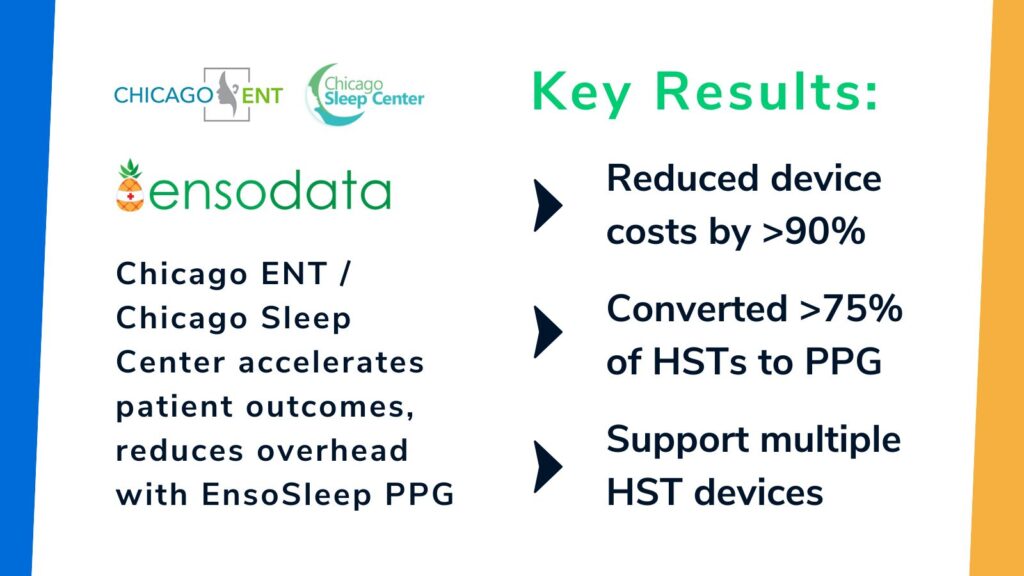 CHICAGO ENT

Chicago Sleep Center

ensodata

Chicago ENT / Chicago Sleep Center accelerates patient outcomes, reduces overhead with EnsoSleep PPG

Key Results:

Reduced device costs by >90%

Converted >75% of HSTs to PPG

Support multiple HST devices